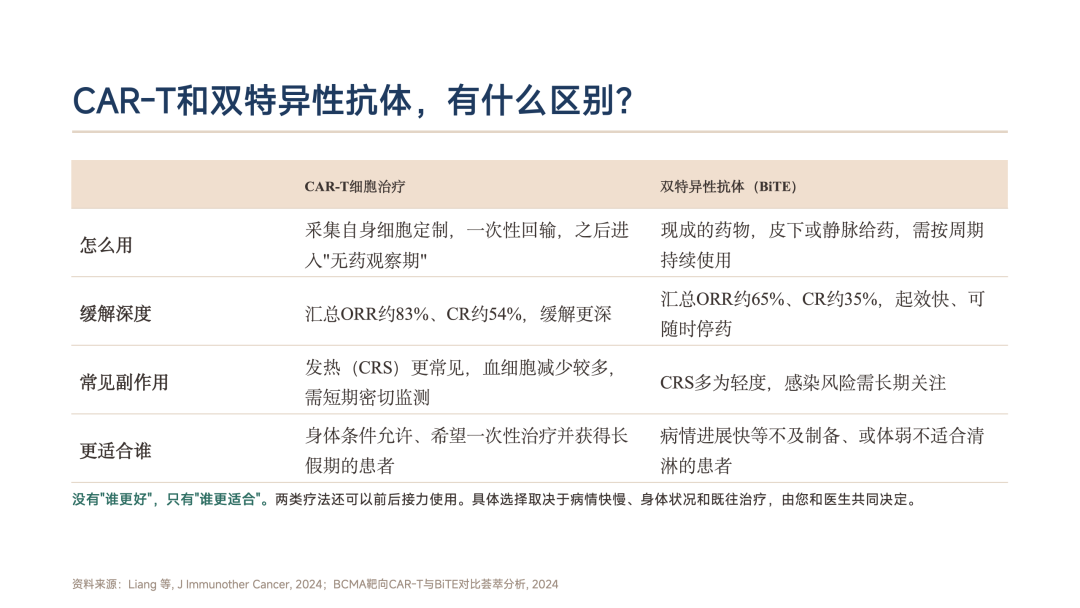 CAR-T和双特异性抗体，有什么区别？

|  | CAR-T细胞治疗 | 双特异性抗体（BiTE） |
|---|---|---|
| 怎么用 | 采集自身细胞定制，一次性回输，之后进入"无药观察期" | 现成的药物，皮下或静脉给药，需按周期持续使用 |
| 缓解深度 | 汇总ORR约83%、CR约54%，缓解更深 | 汇总ORR约65%、CR约35%，起效快、可随时停药 |
| 常见副作用 | 发热（CRS）更常见，血细胞减少较多，需短期密切监测 | CRS多为轻度，感染风险需长期关注 |
| 更适合谁 | 身体条件允许、希望一次性治疗并获得长假期的患者 | 病情进展快等不及制备、或体弱不适合清淋的患者 |

没有"谁更好"，只有"谁更适合"。两类疗法还可以前后接力使用。具体选择取决于病情快慢、身体状况和既往治疗，由您和医生共同决定。

资料来源：Liang 等, J Immunother Cancer, 2024；BCMA靶向CAR-T与BiTE对比荟萃分析, 2024